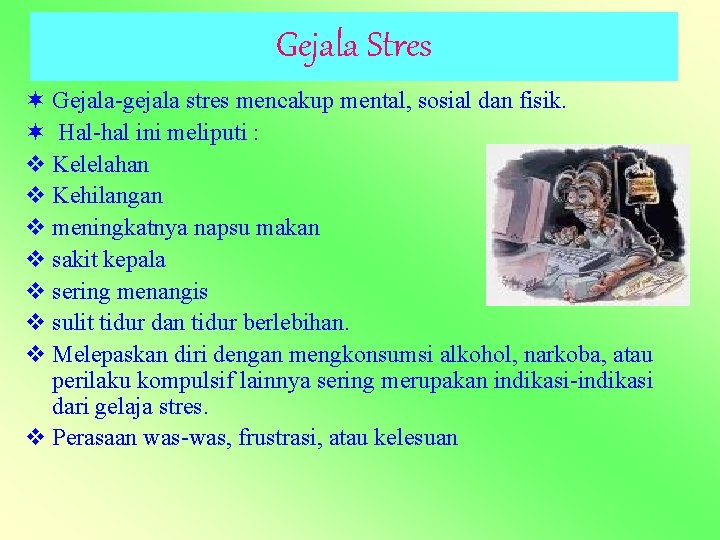 Gejala Stres

✶ Gejala-gejala stres mencakup mental, sosial dan fisik.
✶ Hal-hal ini meliputi :
❖ Kelelahan
❖ Kehilangan
❖ meningkatnya napsu makan
❖ sakit kepala
❖ sering menangis
❖ sulit tidur dan tidur berlebihan.
❖ Melepaskan diri dengan mengkonsumsi alkohol, narkoba, atau perilaku kompulsif lainnya sering merupakan indikasi-indikasi dari gelaja stres.
❖ Perasaan was-was, frustrasi, atau kelesuan